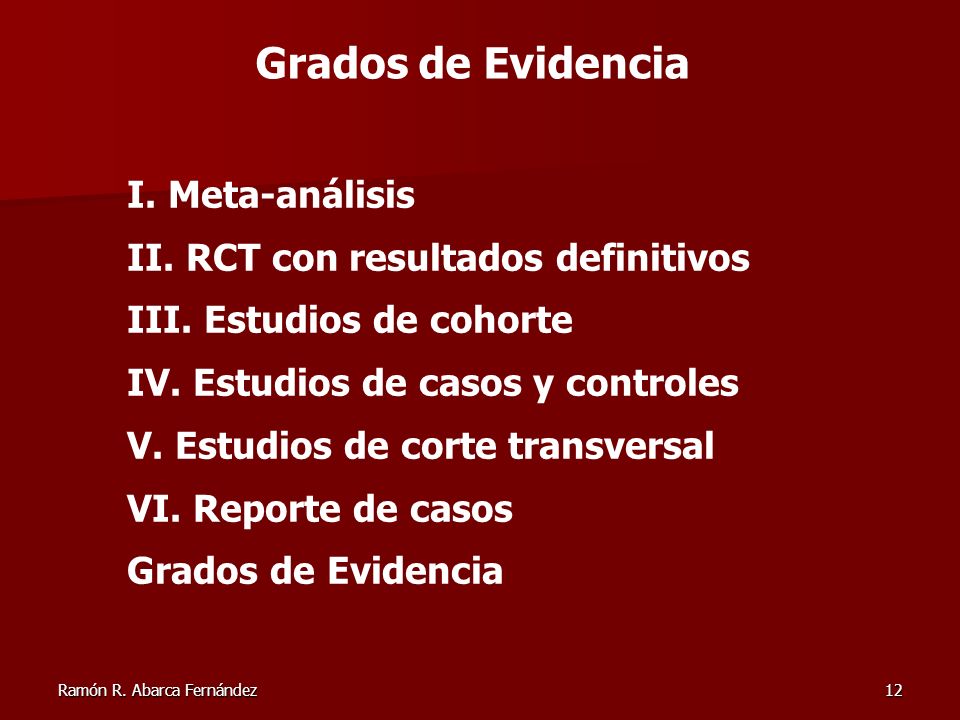 Grados de Evidencia

I. Meta-análisis
II. RCT con resultados definitivos
III. Estudios de cohorte
IV. Estudios de casos y controles
V. Estudios de corte transversal
VI. Reporte de casos
Grados de Evidencia

Ramón R. Abarca Fernández

12